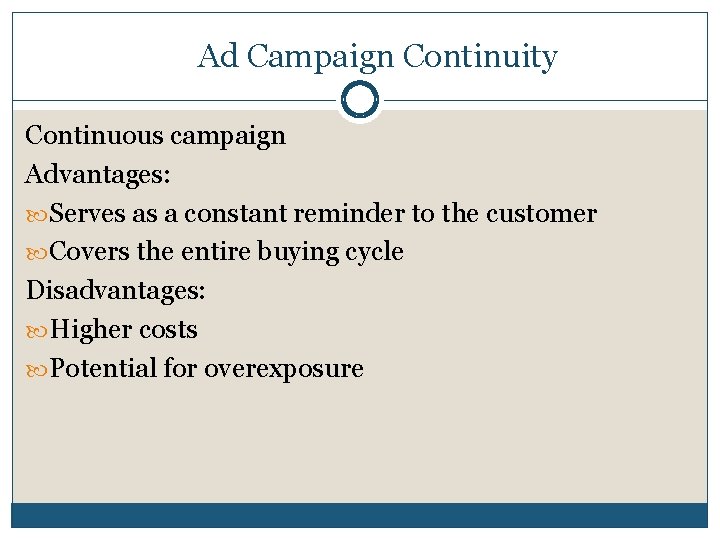 Ad Campaign Continuity

Continuous campaign

Advantages:

Serves as a constant reminder to the customer

Covers the entire buying cycle

Disadvantages:

Higher costs

Potential for overexposure